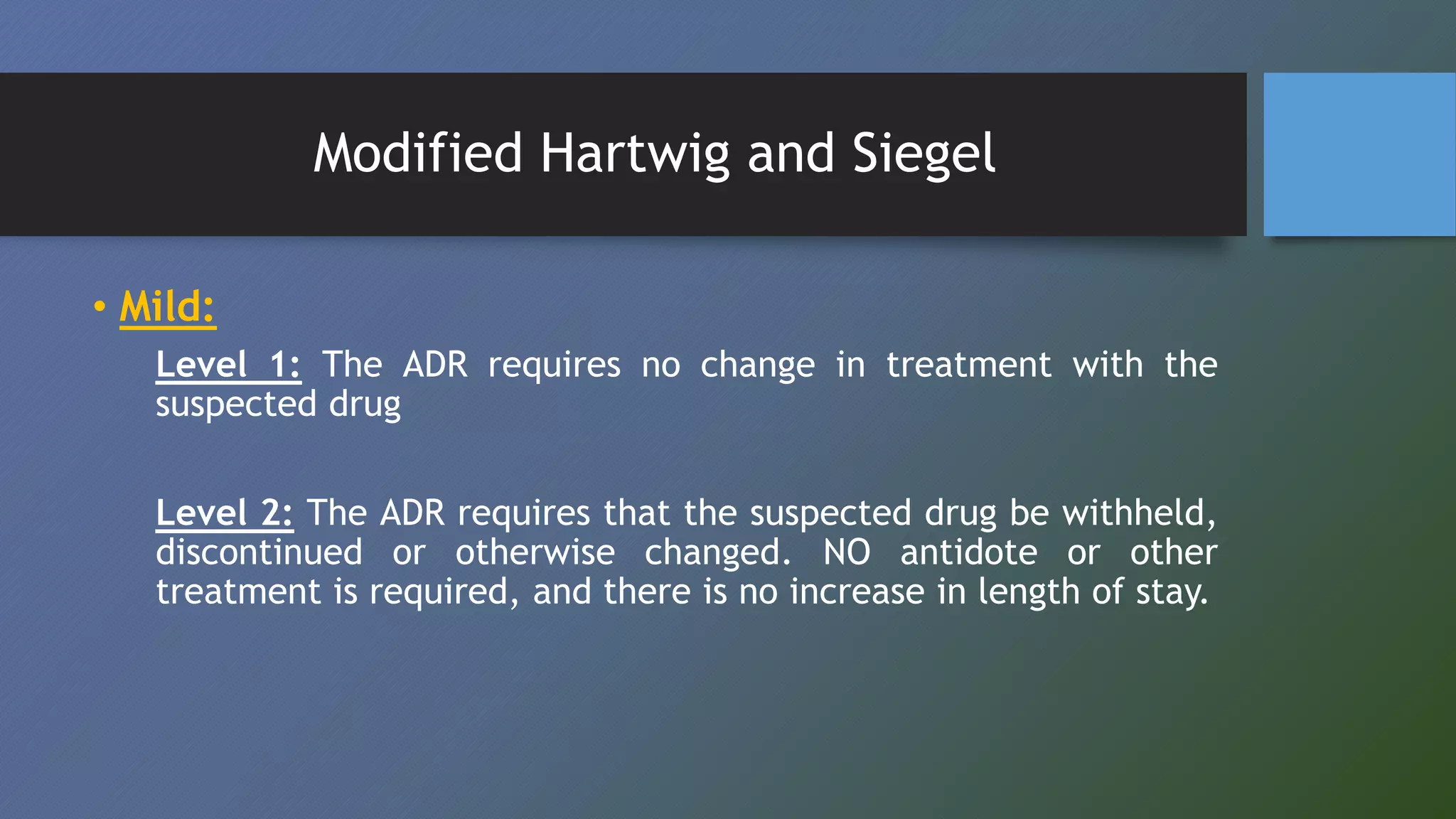 Modified Hartwig and Siegel

• Mild:

Level 1: The ADR requires no change in treatment with the suspected drug

Level 2: The ADR requires that the suspected drug be withheld, discontinued or otherwise changed. NO antidote or other treatment is required, and there is no increase in length of stay.